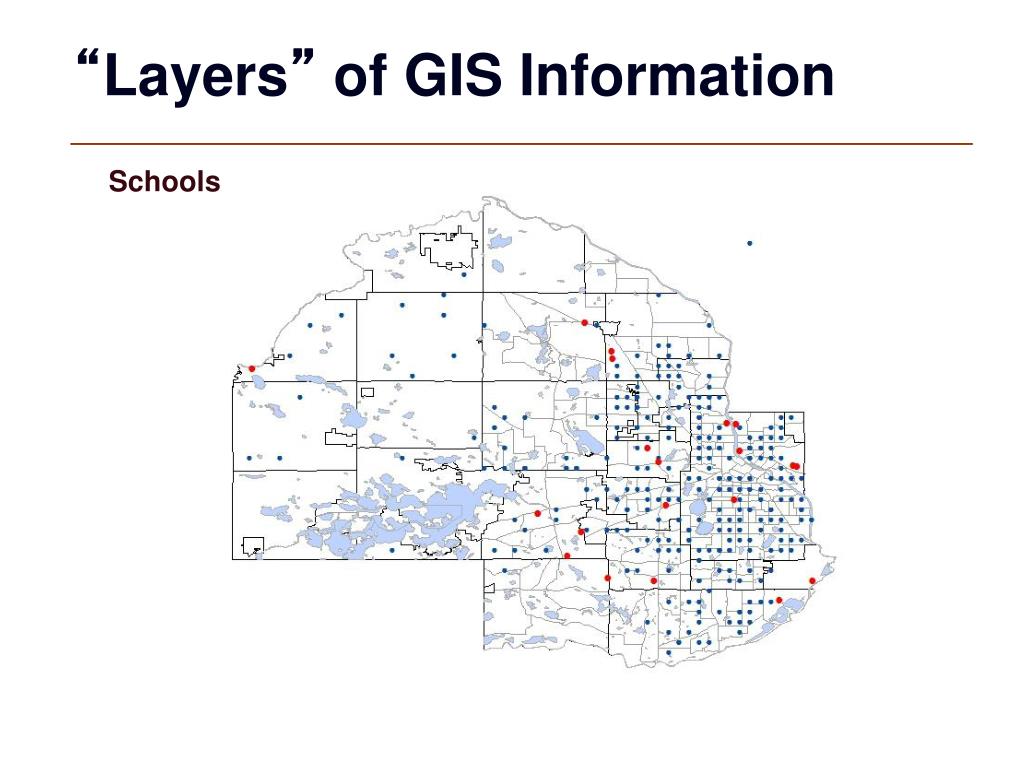 “Layers” of GIS Information

Schools